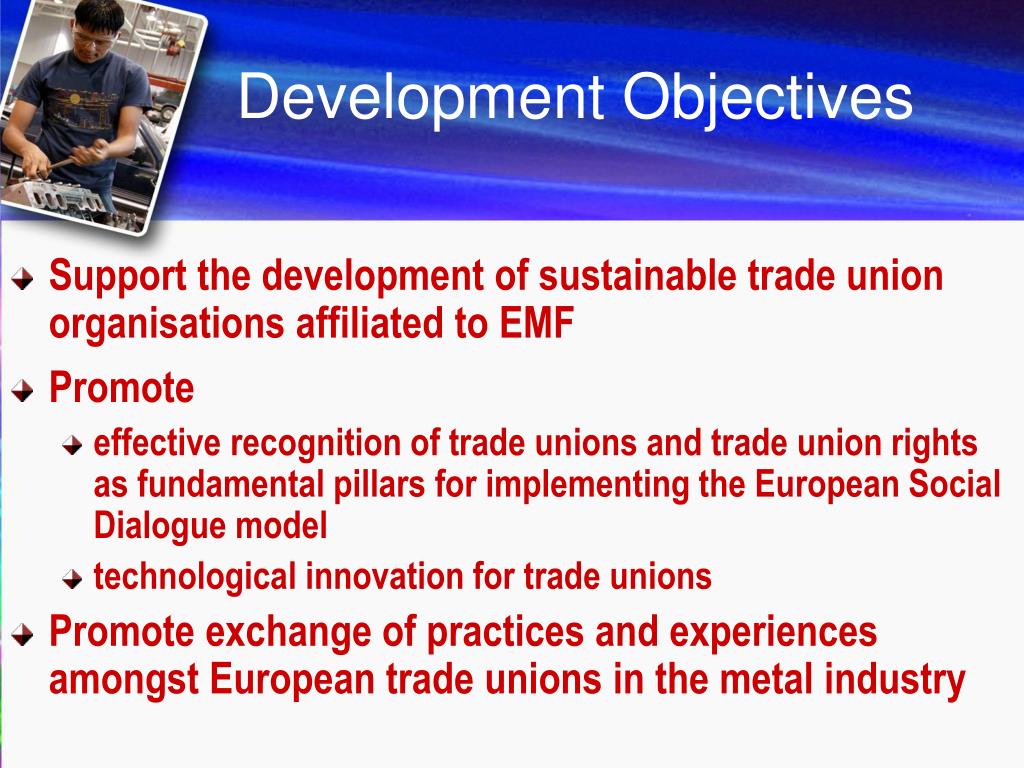 Development Objectives

Support the development of sustainable trade union organisations affiliated to EMF

Promote

effective recognition of trade unions and trade union rights as fundamental pillars for implementing the European Social Dialogue model

technological innovation for trade unions

Promote exchange of practices and experiences amongst European trade unions in the metal industry